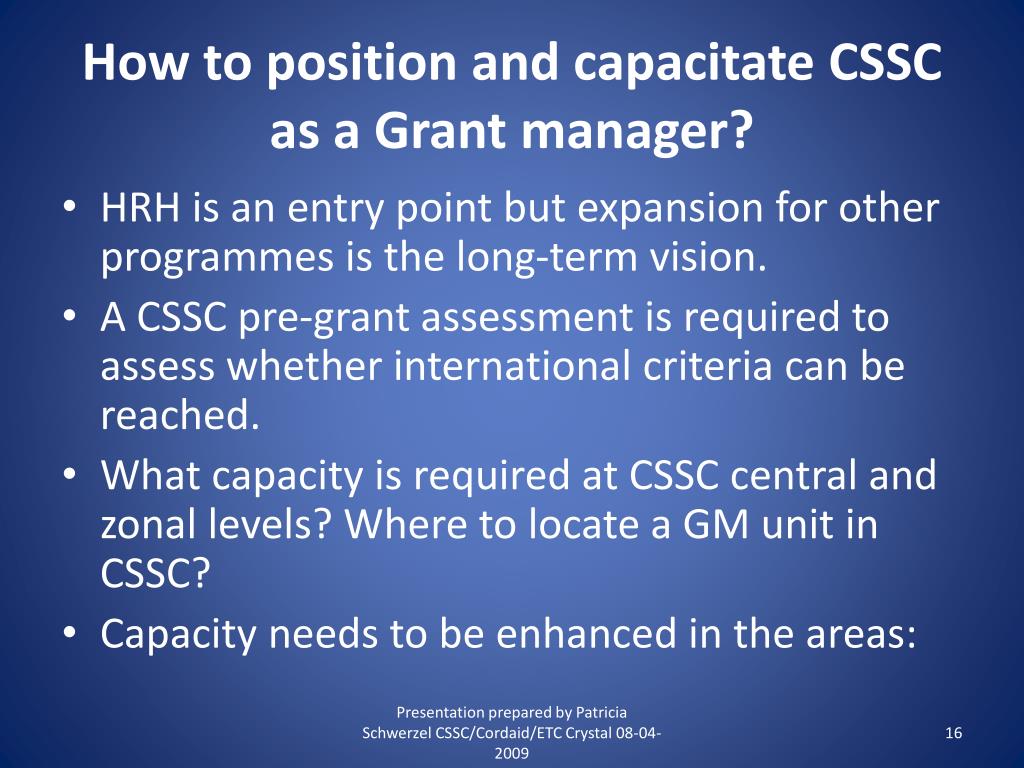 How to position and capacitate CSSC as a Grant manager?

• HRH is an entry point but expansion for other programmes is the long-term vision.
• A CSSC pre-grant assessment is required to assess whether international criteria can be reached.
• What capacity is required at CSSC central and zonal levels? Where to locate a GM unit in CSSC?
• Capacity needs to be enhanced in the areas:

Presentation prepared by Patricia Schwerzel CSSC/Cordaid/ETC Crystal 08-04-2009

16